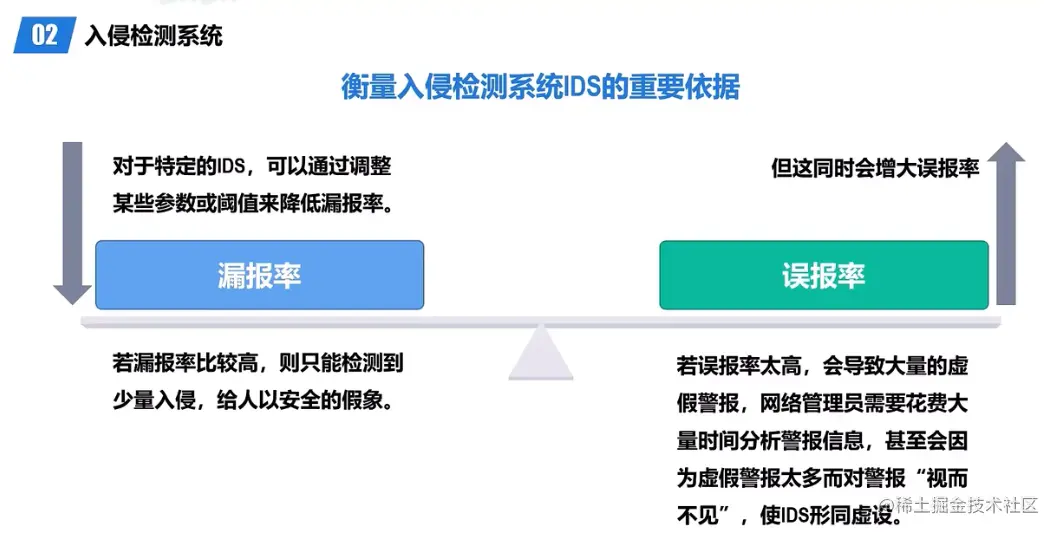 02 入侵检测系统

衡量入侵检测系统IDS的重要依据

对于特定的IDS，可以通过调整某些参数或阈值来降低漏报率。

但这同时会增大误报率

漏报率

误报率

若漏报率比较高，则只能检测到少量入侵，给人以安全的假象。

若误报率太高，会导致大量的虚假警报，网络管理员需要花费大量时间分析警报信息，甚至会因为虚假警报太多而对警报“视而不见”，使IDS形同虚设。

@稀土掘金技术社区